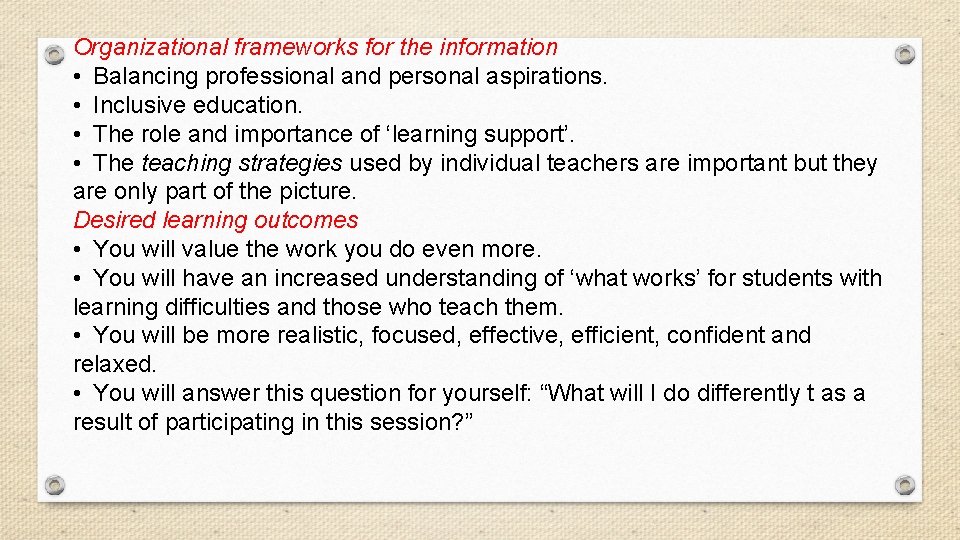 Organizational frameworks for the information
• Balancing professional and personal aspirations.
• Inclusive education.
• The role and importance of ‘learning support’.
• The teaching strategies used by individual teachers are important but they are only part of the picture.
Desired learning outcomes
• You will value the work you do even more.
• You will have an increased understanding of ‘what works’ for students with learning difficulties and those who teach them.
• You will be more realistic, focused, effective, efficient, confident and relaxed.
• You will answer this question for yourself: “What will I do differently t as a result of participating in this session?”